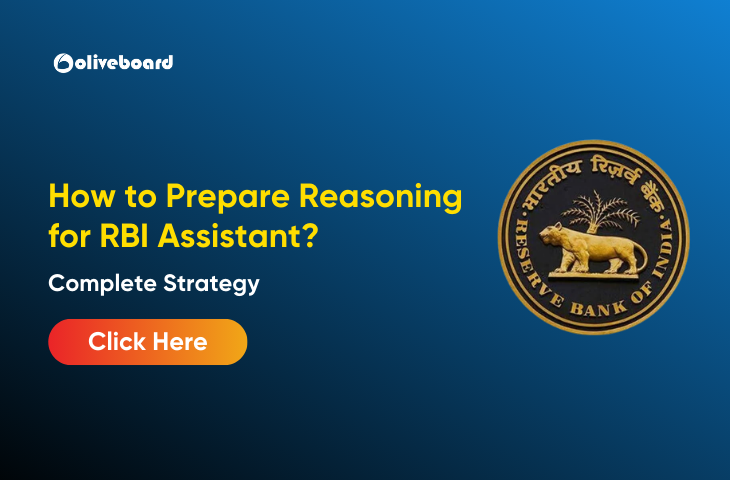 oliveboard

How to Prepare Reasoning for RBI Assistant?

Complete Strategy

Click Here

भारतीय रिज़र्व बैंक
RESERVE BANK OF INDIA